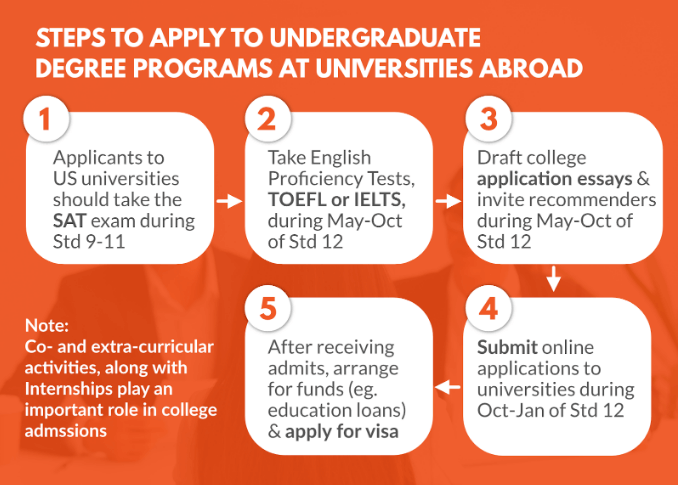 STEPS TO APPLY TO UNDERGRADUATE DEGREE PROGRAMS AT UNIVERSITIES ABROAD

1
Applicants to US universities should take the SAT exam during Std 9-11

2
Take English Proficiency Tests, TOEFL or IELTS, during May-Oct of Std 12

3
Draft college application essays & invite recommenders during May-Oct of Std 12

4
Submit online applications to universities during Oct-Jan of Std 12

5
After receiving admits, arrange for funds (eg. education loans) & apply for visa

Note:
Co- and extra-curricular activities, along with Internships play an important role in college admssions